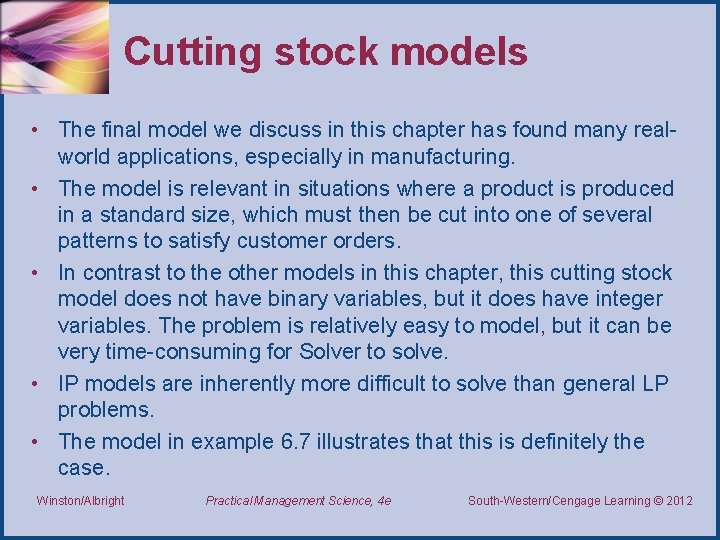 Cutting stock models

• The final model we discuss in this chapter has found many real-world applications, especially in manufacturing.
• The model is relevant in situations where a product is produced in a standard size, which must then be cut into one of several patterns to satisfy customer orders.
• In contrast to the other models in this chapter, this cutting stock model does not have binary variables, but it does have integer variables. The problem is relatively easy to model, but it can be very time-consuming for Solver to solve.
• IP models are inherently more difficult to solve than general LP problems.
• The model in example 6.7 illustrates that this is definitely the case.

Winston/Albright Practical Management Science, 4e South-Western/Cengage Learning © 2012